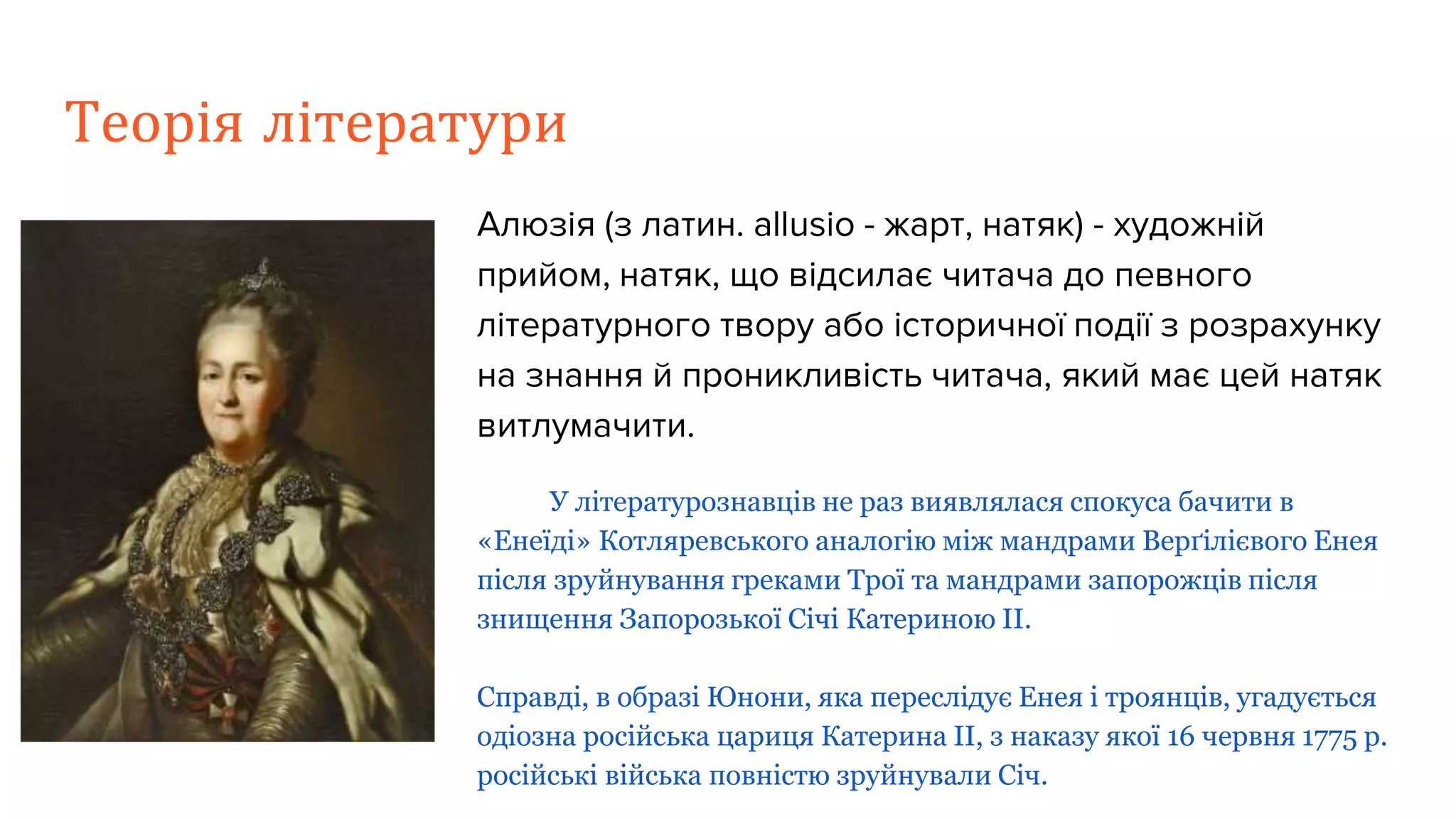 Теорія літератури

Алюзія (з латин. allusio - жарт, натяк) - художній прийом, натяк, що відсилає читача до певного літературного твору або історичної події з розрахунку на знання й проникливість читача, який має цей натяк витлумачити.

У літературознавців не раз виявлялася спокуса бачити в «Енеїді» Котляревського аналогію між мандрами Верґілієвого Енея після зруйнування греками Трої та мандрами запорожців після знищення Запорозької Січі Катериною II.

Справді, в образі Юнони, яка переслідує Енея і троянців, угадується одіозна російська цариця Катерина II, з наказу якої 16 червня 1775 р. російські війська повністю зруйнували Січ.